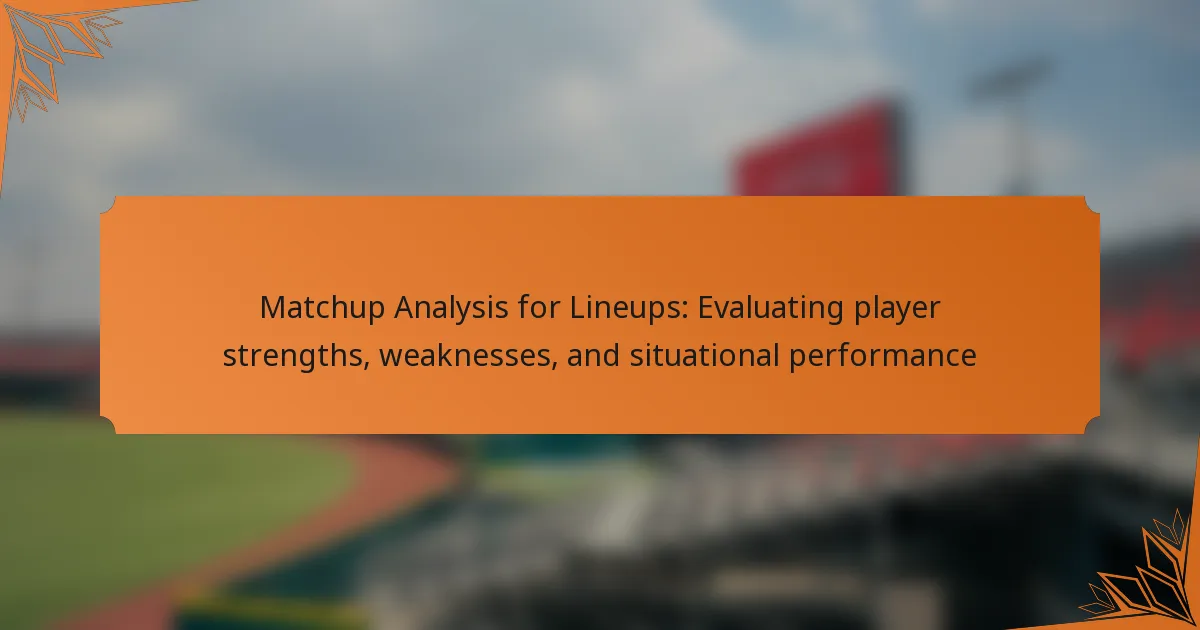 Matchup Analysis for Lineups: Evaluating player strengths, weaknesses, and situational performance